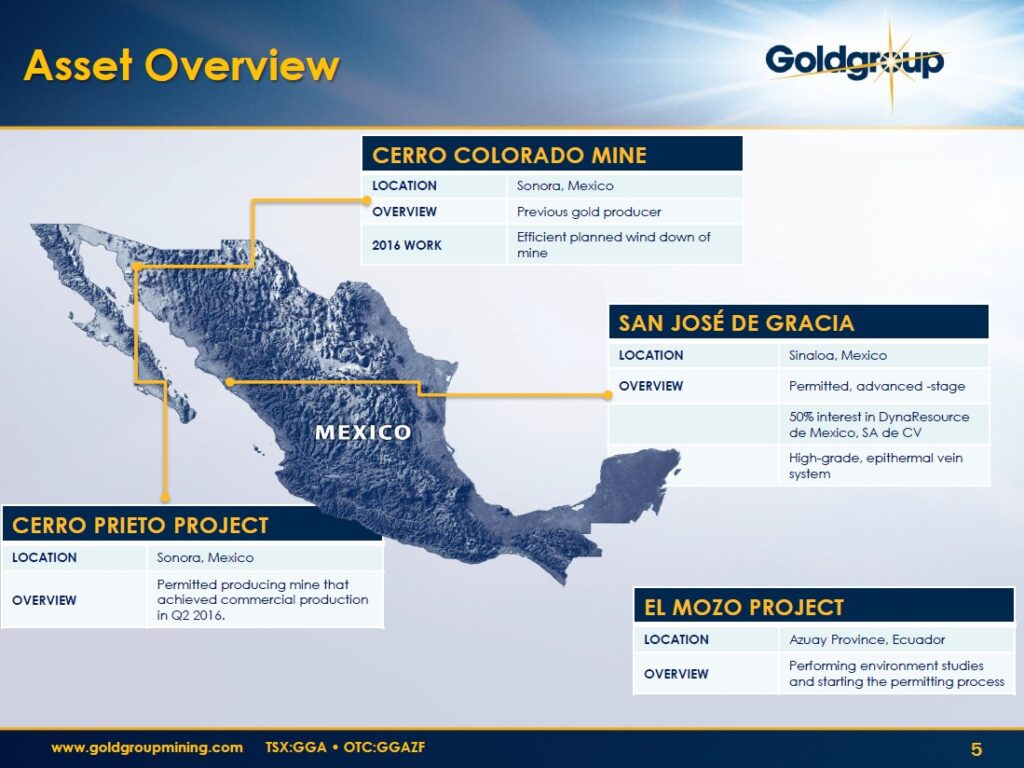 Asset Overview

Goldgroup

CERRO COLORADO MINE

| LOCATION | Sonora, Mexico |
|---|---|
| OVERVIEW | Previous gold producer |
| 2016 WORK | Efficient planned wind down of mine |

SAN JOSÉ DE GRACIA

| LOCATION | Sinaloa, Mexico |
|---|---|
| OVERVIEW | Permitted, advanced -stage |
| | 50% interest in DynaResource de Mexico, SA de CV |
| | High-grade, epithermal vein system |

MEXICO

CERRO PRIETO PROJECT

| LOCATION | Sonora, Mexico |
|---|---|
| OVERVIEW | Permitted producing mine that achieved commercial production in Q2 2016. |

EL MOZO PROJECT

| LOCATION | Azuay Province, Ecuador |
|---|---|
| OVERVIEW | Performing environment studies and starting the permitting process |

www.goldgroupmining.com TSX:GGA • OTC:GGAZF

5